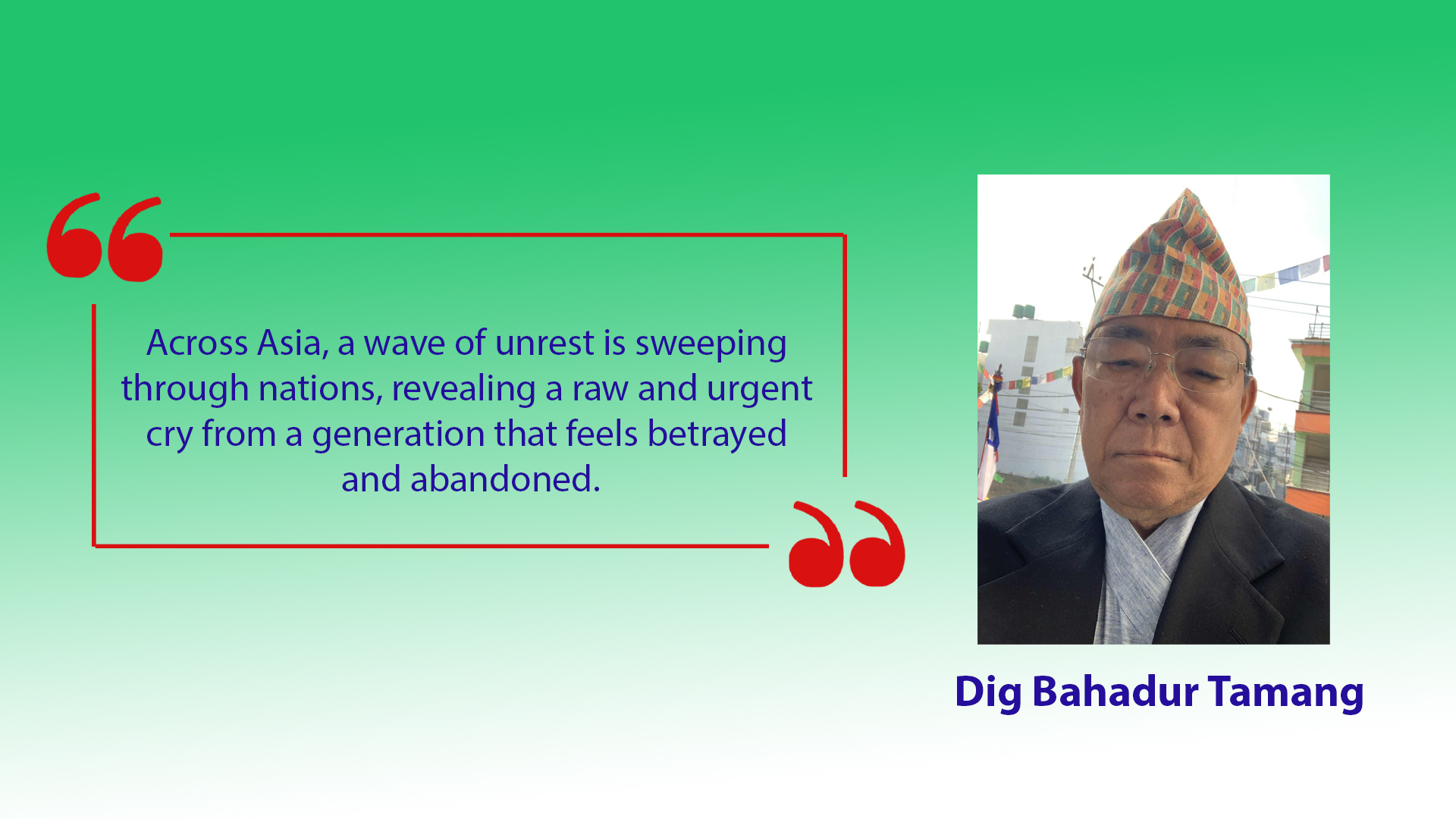 Across Asia, a wave of unrest is sweeping through nations, revealing a raw and urgent cry from a generation that feels betrayed and abandoned.

Dig Bahadur Tamang